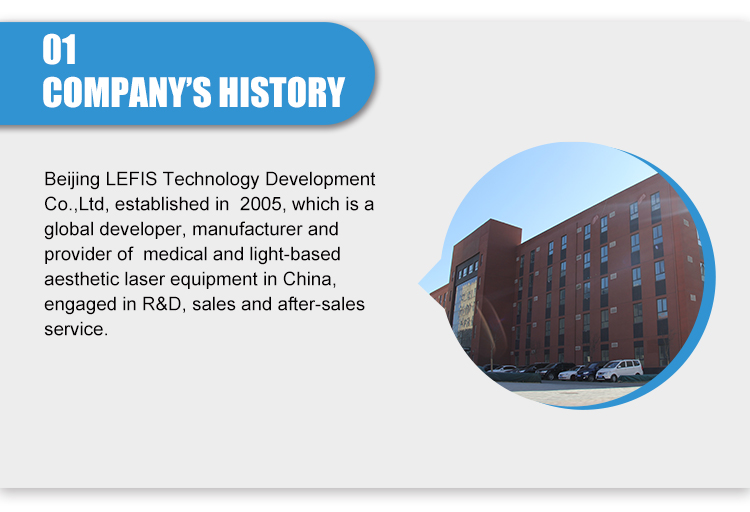 01
COMPANY'S HISTORY

Beijing LEFIS Technology Development Co.,Ltd, established in 2005, which is a global developer, manufacturer and provider of medical and light-based aesthetic laser equipment in China, engaged in R&D, sales and after-sales service.